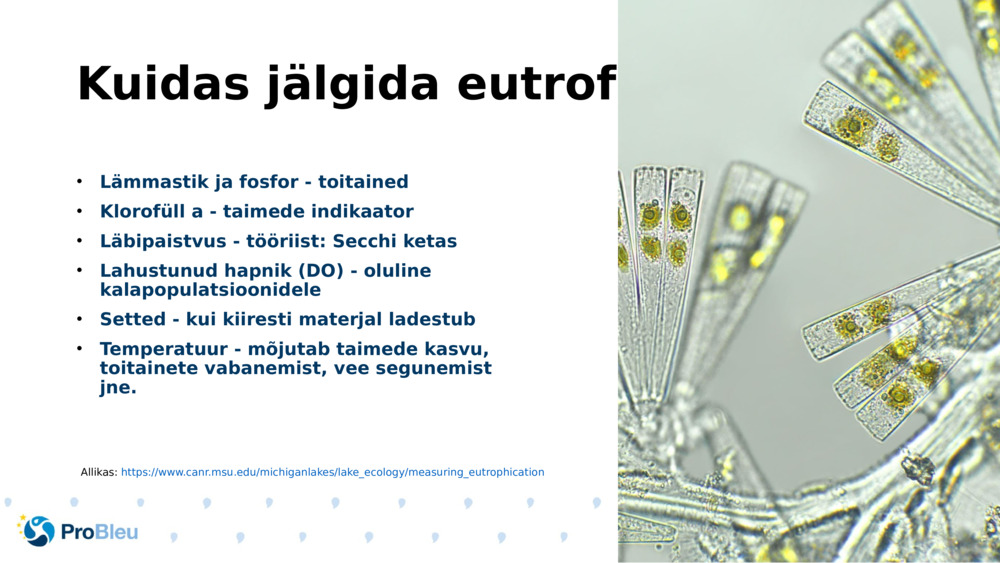 Kuidas jälgida eutrof

• Lämmastik ja fosfor - toitained
• Klorofüll a - taimede indikaator
• Läbipaistvus - tööriist: Secchi ketas
• Lahustunud hapnik (DO) - oluline kalapopulatsioonidele
• Setted - kui kiiresti materjal ladestub
• Temperatuur - mõjutab taimede kasvu, toitainete vabanemist, vee segunemist jne.

Allikas: https://www.canr.msu.edu/michiganlakes/lake_ecology/measuring_eutrophication

ProBleu